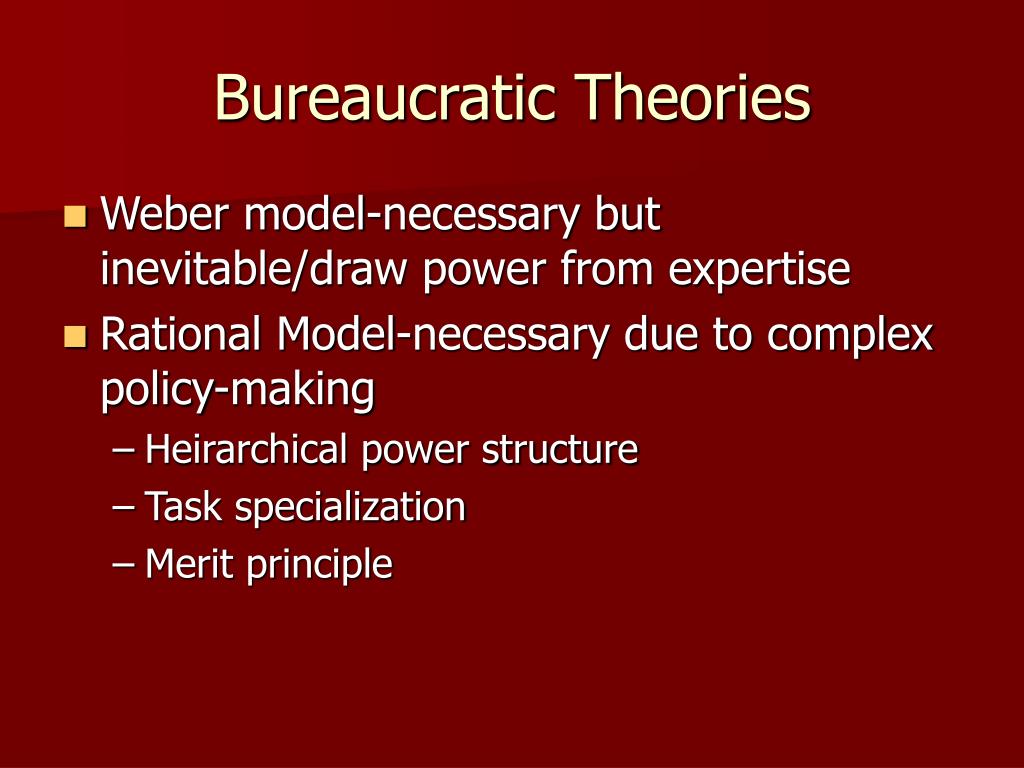 Bureaucratic Theories

Weber model-necessary but inevitable/draw power from expertise

Rational Model-necessary due to complex policy-making

– Heirarchical power structure
– Task specialization
– Merit principle